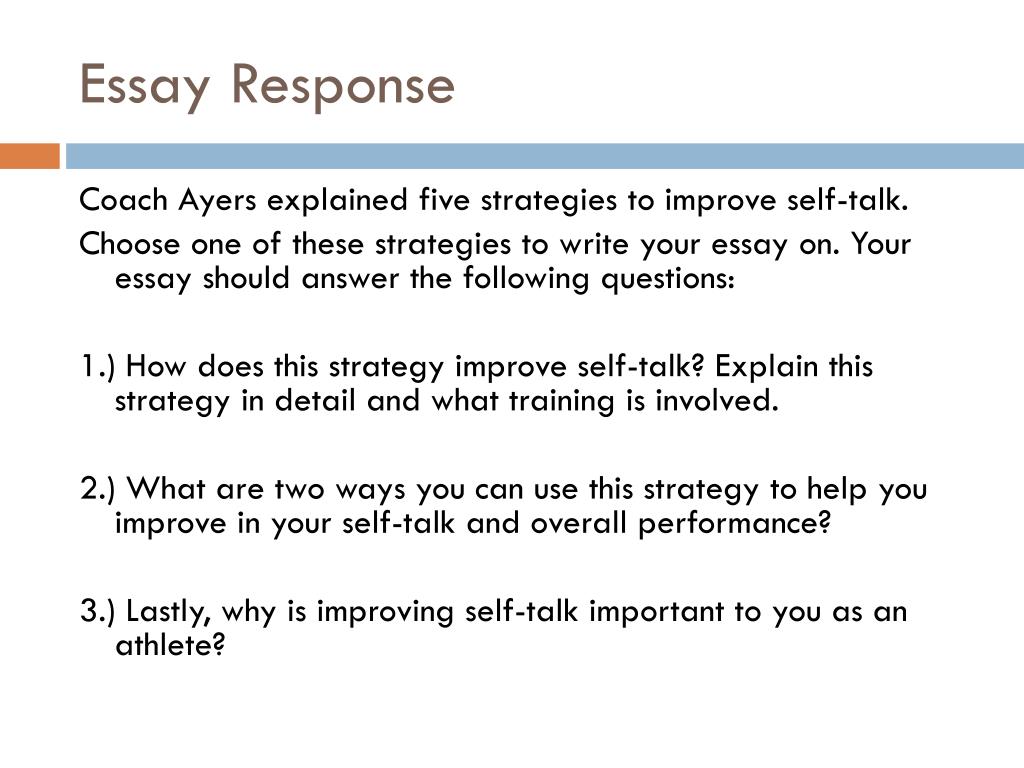 Essay Response

Coach Ayers explained five strategies to improve self-talk.

Choose one of these strategies to write your essay on. Your essay should answer the following questions:

1.) How does this strategy improve self-talk? Explain this strategy in detail and what training is involved.

2.) What are two ways you can use this strategy to help you improve in your self-talk and overall performance?

3.) Lastly, why is improving self-talk important to you as an athlete?